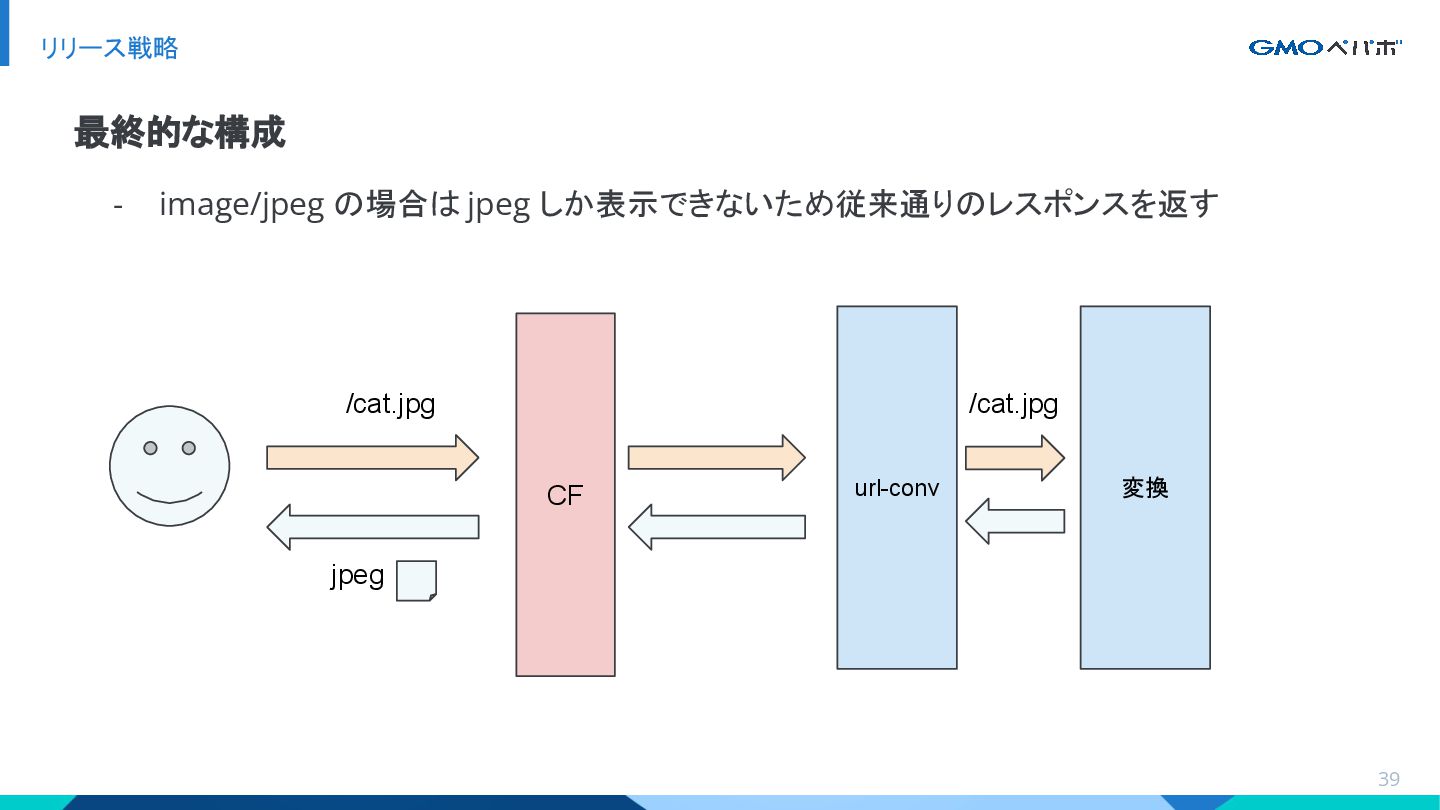 リリース戦略

GMOペパボ

最終的な構成

- image/jpeg の場合は jpeg しか表示できないため従来通りのレスポンスを返す

/cat.jpg

jpeg

CF

url-conv

/cat.jpg

変換

39